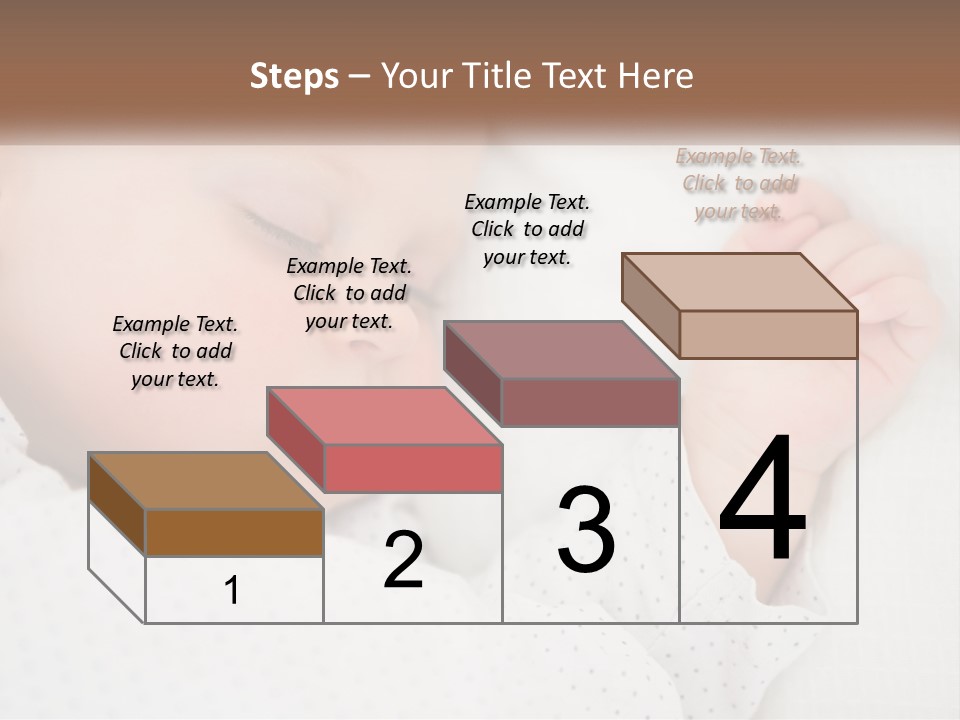 Steps – Your Title Text Here

Example Text. Click to add your text.

Example Text. Click to add your text.

Example Text. Click to add your text.

Example Text. Click to add your text.

1

2

3

4